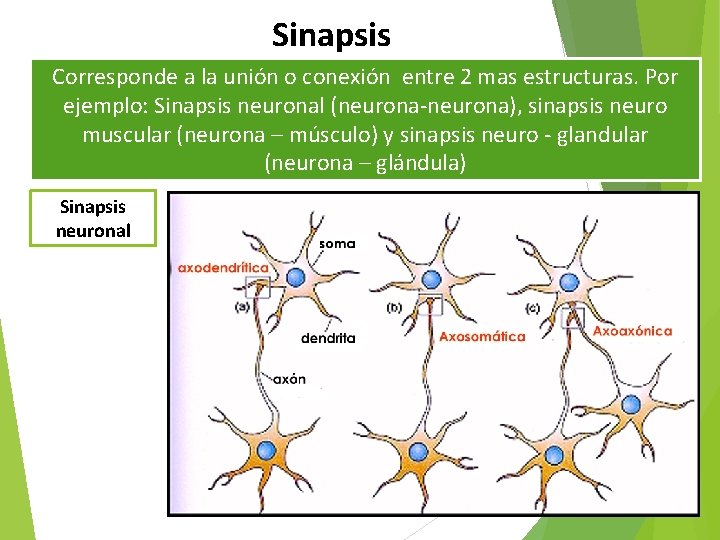 Sinapsis

Corresponde a la unión o conexión entre 2 mas estructuras. Por ejemplo: Sinapsis neuronal (neurona-neurona), sinapsis neuro muscular (neurona – músculo) y sinapsis neuro - glandular (neurona – glándula)

Sinapsis neuronal

soma
axodendrítica
(a)
dendrita
axón
(b)
Axosomática
(c)
Axoaxónica